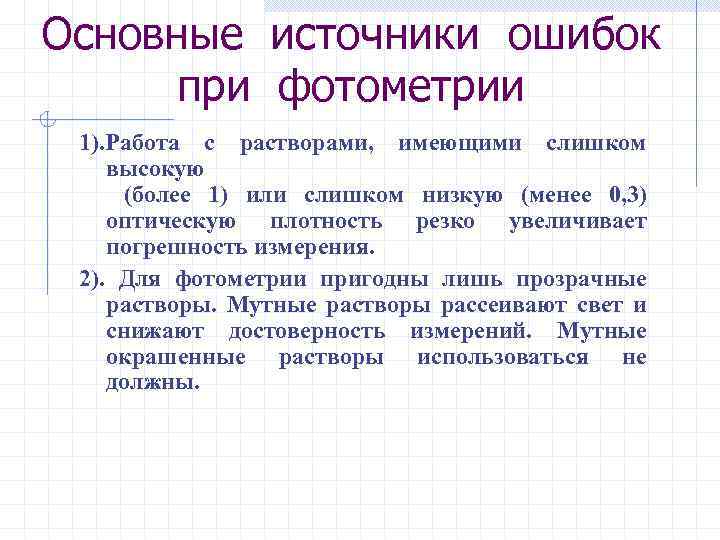 Основные источники ошибок при фотометрии

1).Работа с растворами, имеющими слишком высокую
(более 1) или слишком низкую (менее 0,3) оптическую плотность резко увеличивает погрешность измерения.

2). Для фотометрии пригодны лишь прозрачные растворы. Мутные растворы рассеивают свет и снижают достоверность измерений. Мутные окрашенные растворы использоваться не должны.